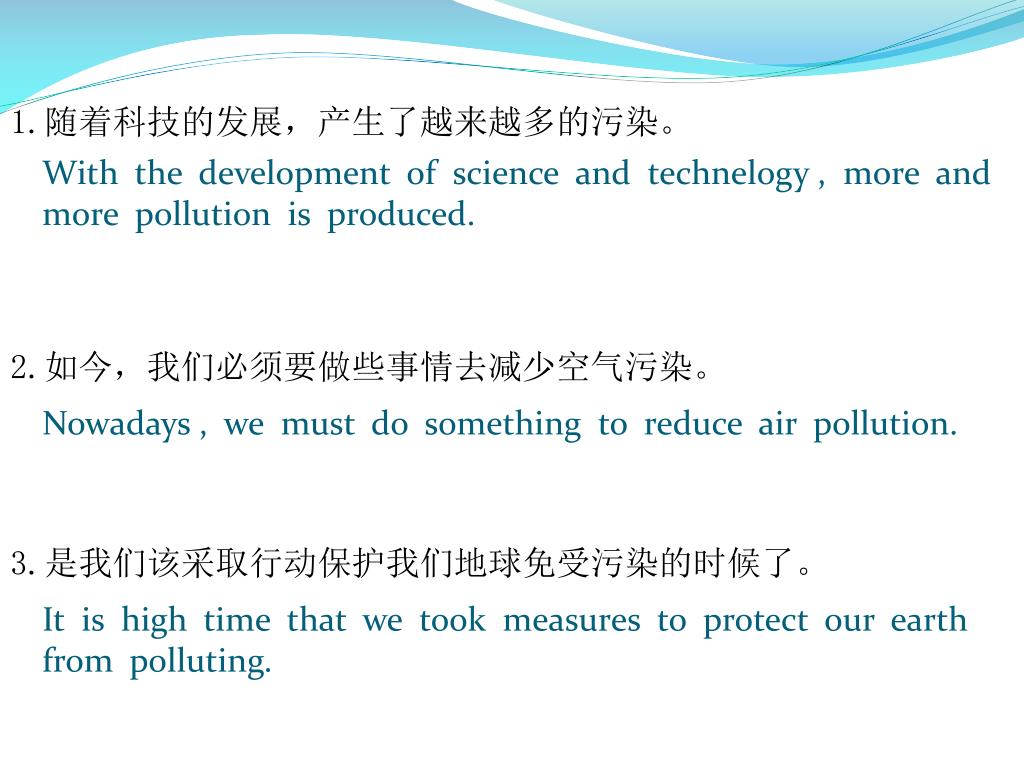 1. 随着科技的发展，产生了越来越多的污染。

With the development of science and technelogy , more and more pollution is produced.

2. 如今，我们必须要做些事情去减少空气污染。

Nowadays , we must do something to reduce air pollution.

3. 是我们该采取行动保护我们地球免受污染的时候了。

It is high time that we took measures to protect our earth from polluting.